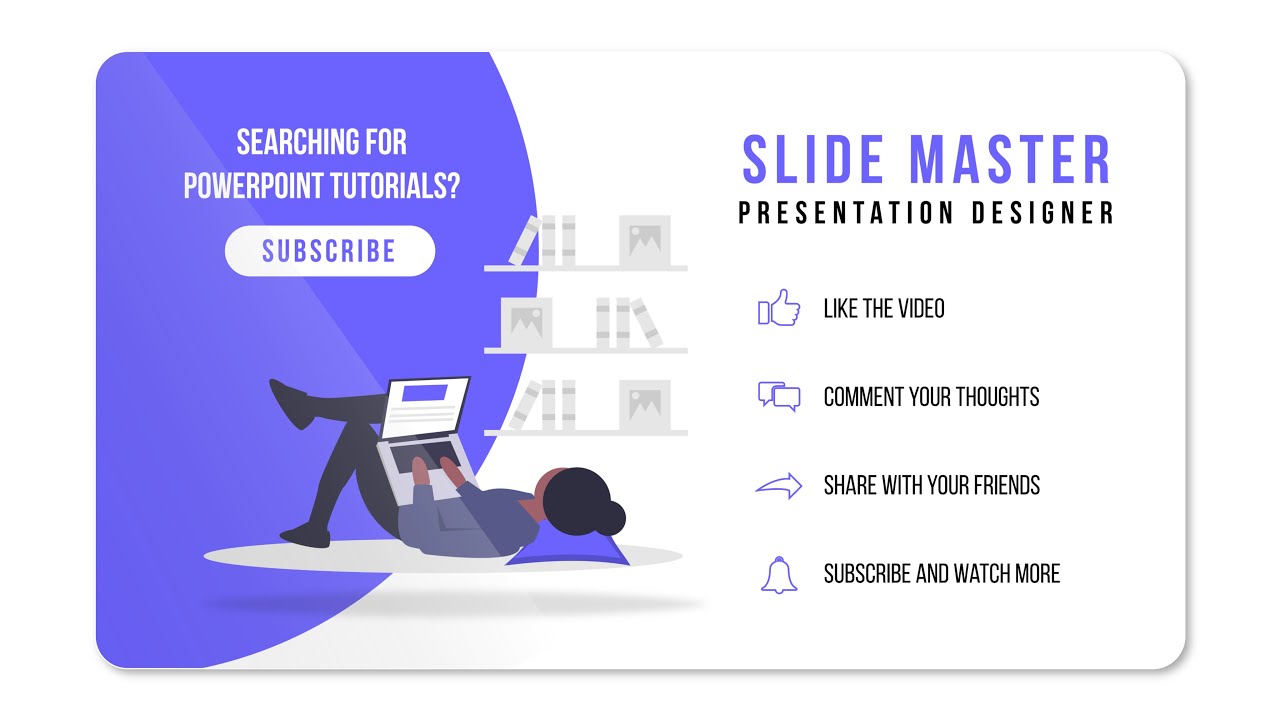 SEARCHING FOR POWERPOINT TUTORIALS?

SUBSCRIBE

SLIDE MASTER
PRESENTATION DESIGNER

LIKE THE VIDEO

COMMENT YOUR THOUGHTS

SHARE WITH YOUR FRIENDS

SUBSCRIBE AND WATCH MORE